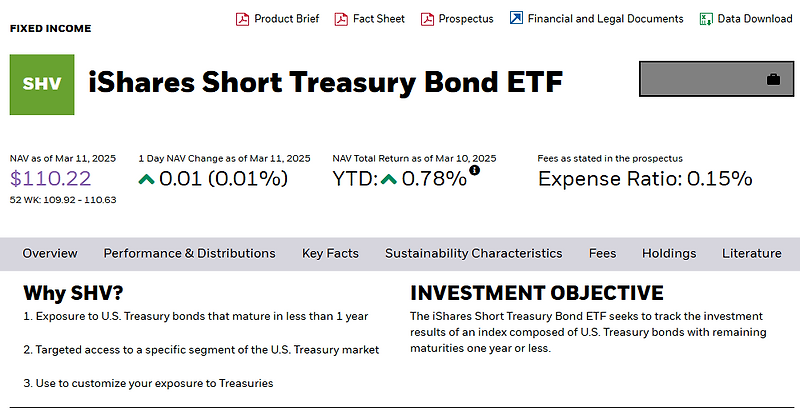 FIXED INCOME

Product Brief Fact Sheet Prospectus Financial and Legal Documents Data Download

SHV

iShares Short Treasury Bond ETF

NAV as of Mar 11, 2025
$110.22
52 WK: 109.92 - 110.63

1 Day NAV Change as of Mar 11, 2025
0.01 (0.01%)

NAV Total Return as of Mar 10, 2025
YTD: 0.78%

Fees as stated in the prospectus
Expense Ratio: 0.15%

Overview Performance & Distributions Key Facts Sustainability Characteristics Fees Holdings Literature

Why SHV?

1. Exposure to U.S. Treasury bonds that mature in less than 1 year

2. Targeted access to a specific segment of the U.S. Treasury market

3. Use to customize your exposure to Treasuries

INVESTMENT OBJECTIVE

The iShares Short Treasury Bond ETF seeks to track the investment results of an index composed of U.S. Treasury bonds with remaining maturities one year or less.